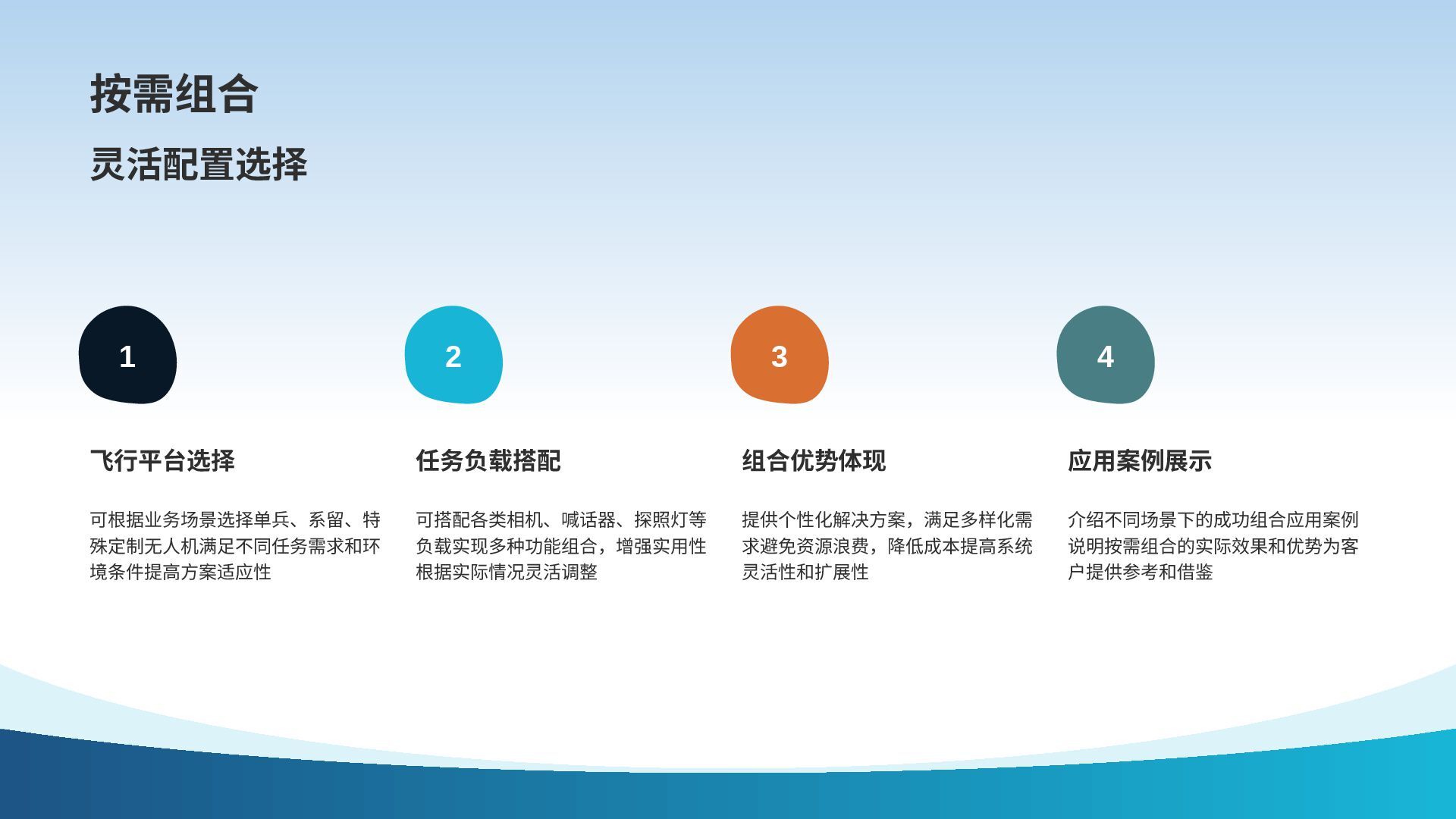 按需组合

灵活配置选择

1

飞行平台选择

可根据业务场景选择单兵、系留、特殊定制无人机满足不同任务需求和环境条件提高方案适应性

2

任务负载搭配

可搭配各类相机、喊话器、探照灯等负载实现多种功能组合，增强实用性根据实际情况灵活调整

3

组合优势体现

提供个性化解决方案，满足多样化需求避免资源浪费，降低成本提高系统灵活性和扩展性

4

应用案例展示

介绍不同场景下的成功组合应用案例说明按需组合的实际效果和优势为客户提供参考和借鉴